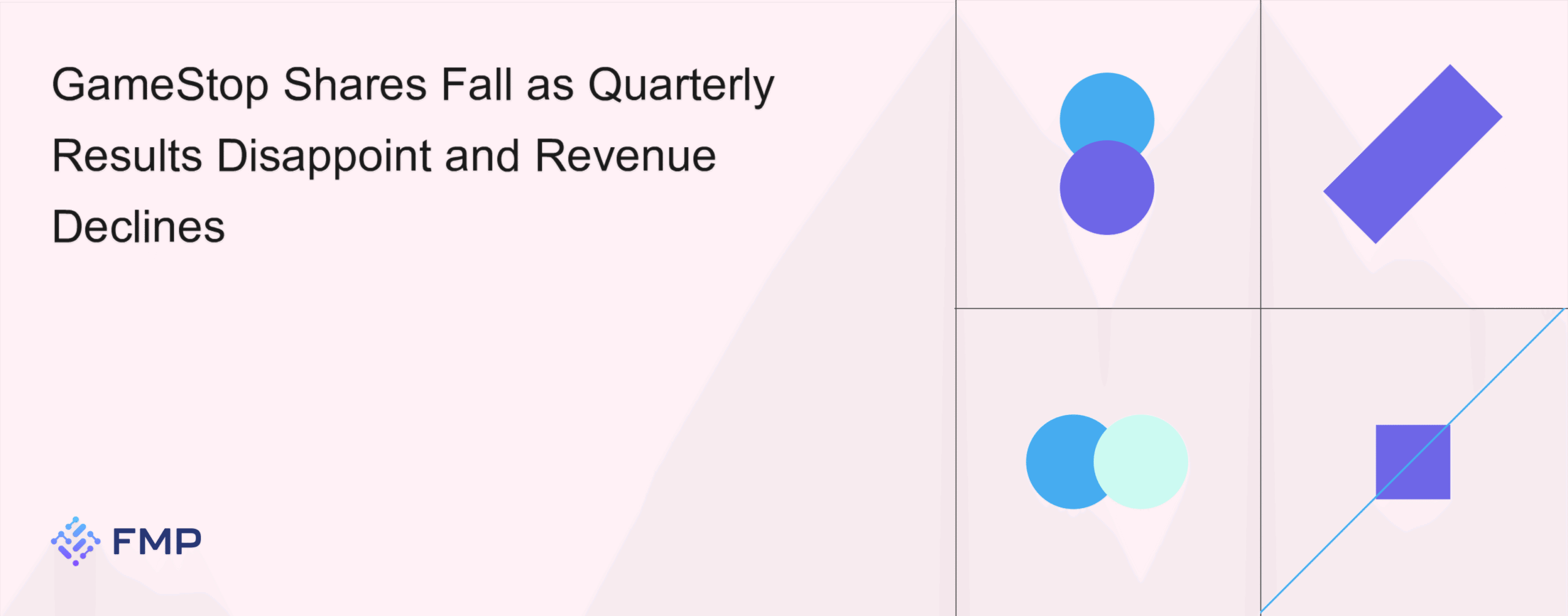 GameStop Shares Fall as Quarterly Results Disappoint and Revenue Declines

FMP